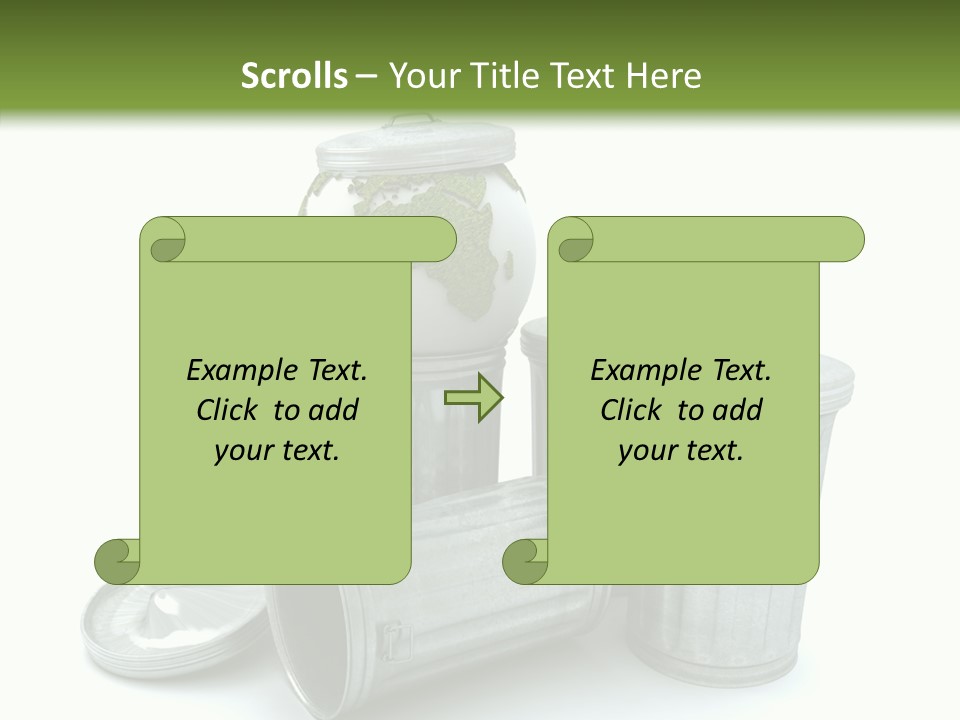 Scrolls – Your Title Text Here

Example Text. Click to add your text.

Example Text. Click to add your text.